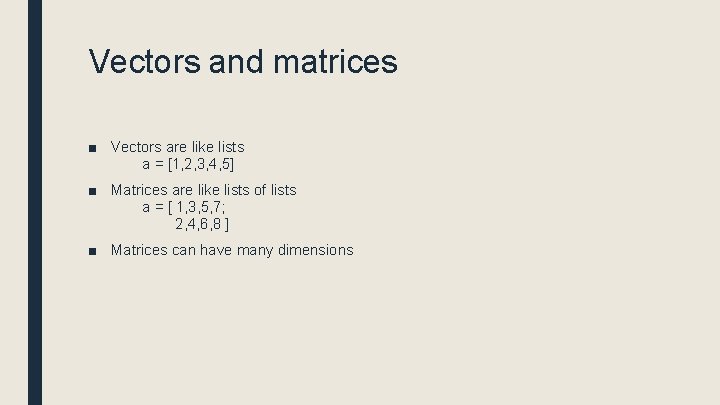 Vectors and matrices

■ Vectors are like lists
a = [1,2,3,4,5]

■ Matrices are like lists of lists
a = [ 1,3,5,7;
2,4,6,8 ]

■ Matrices can have many dimensions